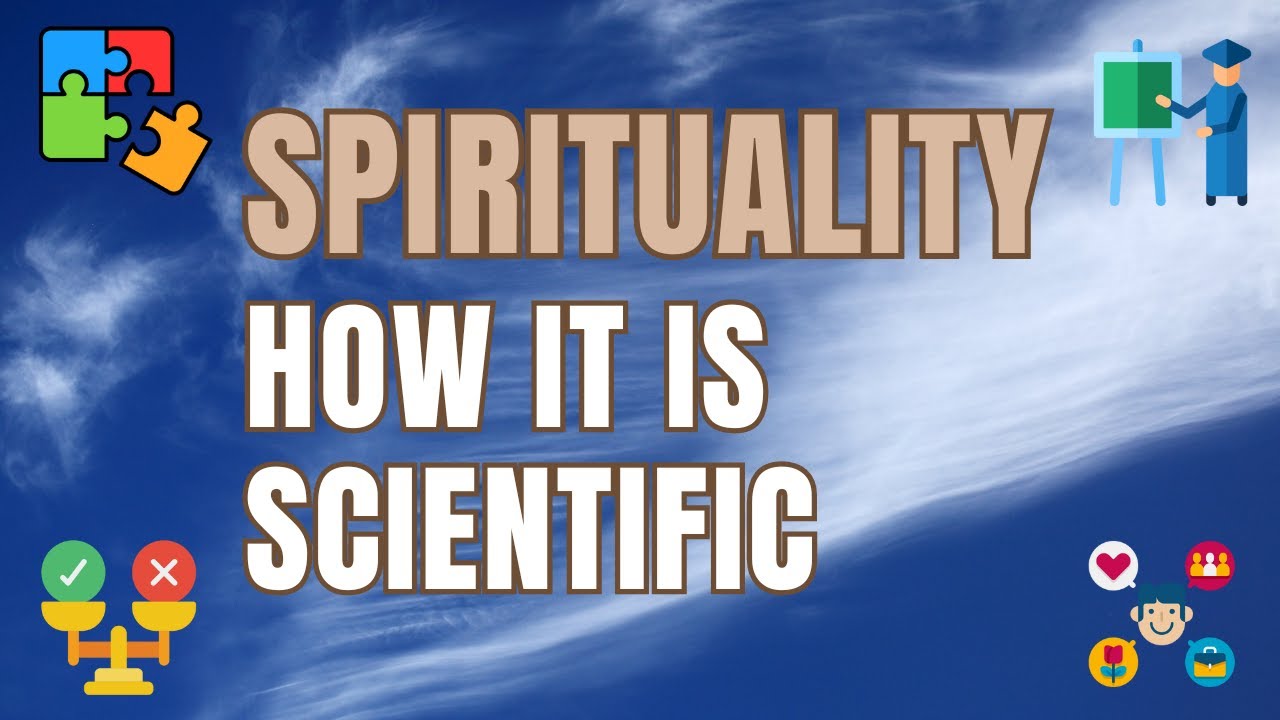 SPIRITUALITY
HOW IT IS
SCIENTIFIC